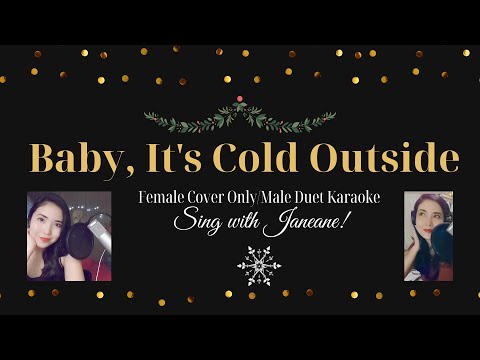 Baby, It's Cold Outside

Female Cover Only/Male Duet Karaoke
Sing with Janeane!